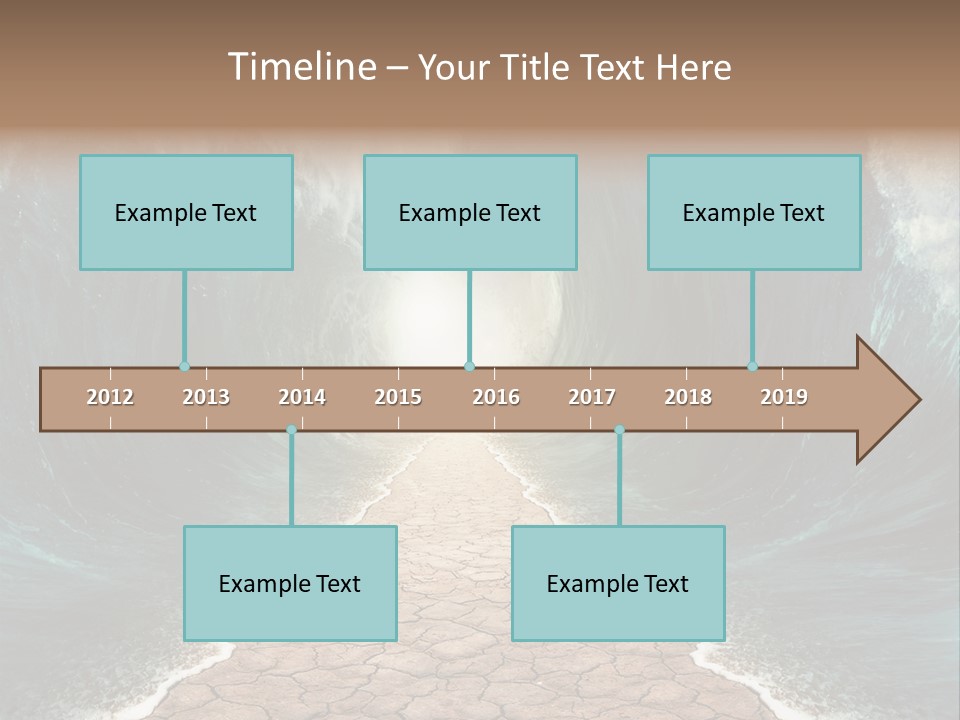 Timeline – Your Title Text Here

Example Text

Example Text

Example Text

2012 2013 2014 2015 2016 2017 2018 2019

Example Text

Example Text